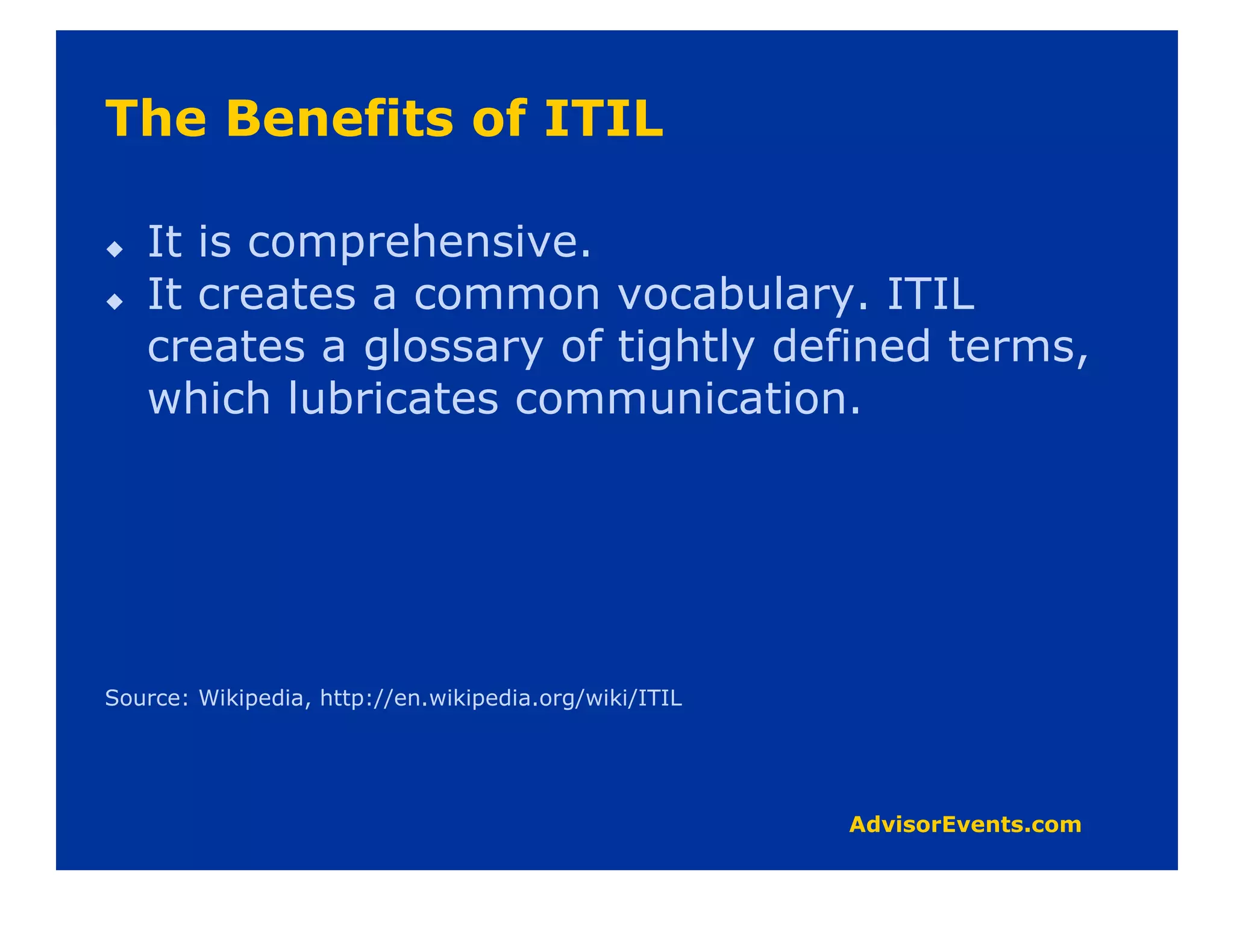 The Benefits of ITIL

◆ It is comprehensive.
◆ It creates a common vocabulary. ITIL creates a glossary of tightly defined terms, which lubricates communication.

Source: Wikipedia, http://en.wikipedia.org/wiki/ITIL

AdvisorEvents.com